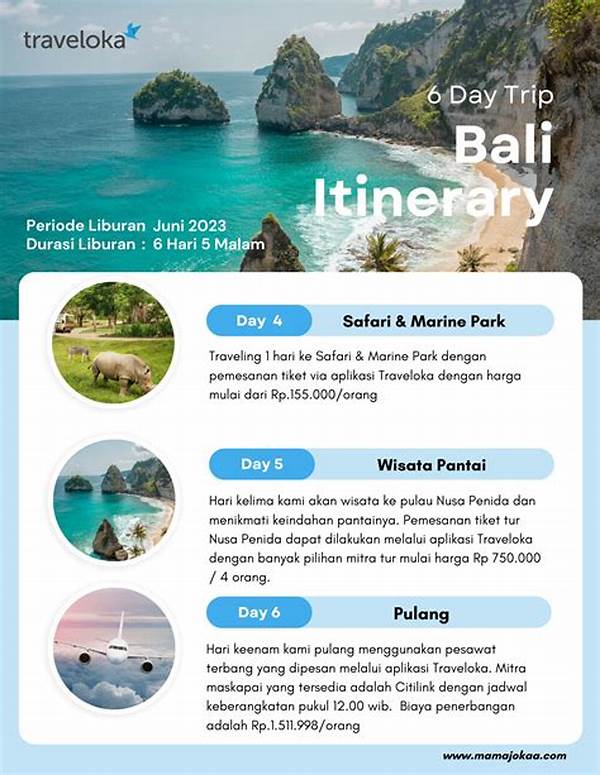 traveloka

6 Day Trip

Bali Itinerary

Periode Liburan Juni 2023
Durasi Liburan : 6 Hari 5 Malam

Day 4

Safari & Marine Park

Traveling 1 hari ke Safari & Marine Park dengan pemesanan tiket via aplikasi Traveloka dengan harga mulai dari Rp.155.000/orang

Day 5

Wisata Pantai

Hari kelima kami akan wisata ke pulau Nusa Penida dan menikmati keindahan pantainya. Pemesanan tiket tur Nusa Penida dapat dilakukan melalui aplikasi Traveloka dengan banyak pilihan mitra tur mulai harga Rp 750.000 / 4 orang.

Day 6

Pulang

Hari keenam kami pulang menggunakan pesawat terbang yang dipesan melalui aplikasi Traveloka. Mitra maskapai yang tersedia adalah Citilink dengan jadwal keberangkatan pukul 12.00 wib. Biaya penerbangan adalah Rp.1.511.998/orang

www.mamajokaa.com